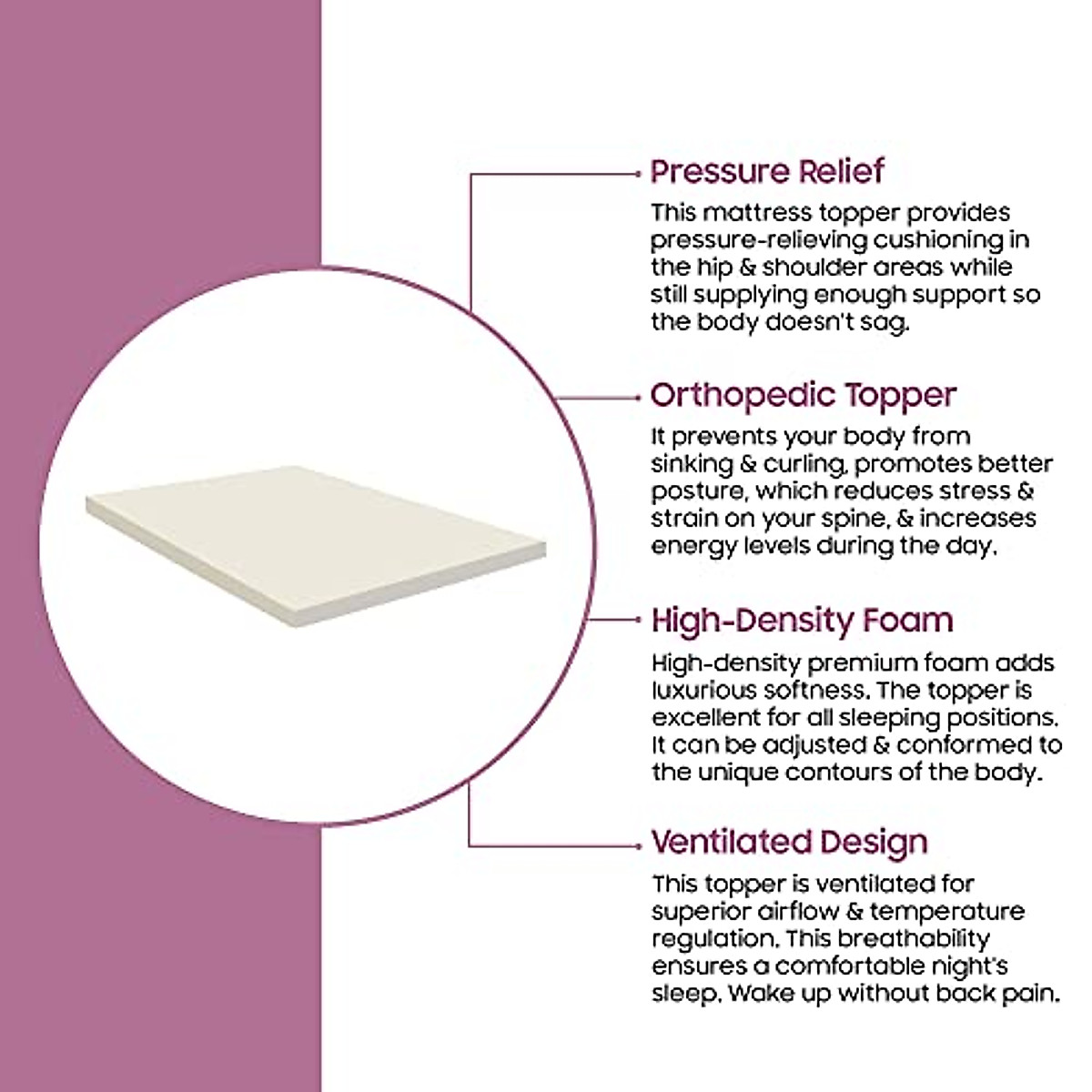 Pressure Relief
This mattress topper provides pressure-relieving cushioning in the hip & shoulder areas while still supplying enough support so the body doesn't sag.

Orthopedic Topper
It prevents your body from sinking & curling, promotes better posture, which reduces stress & strain on your spine, & increases energy levels during the day.

High-Density Foam
High-density premium foam adds luxurious softness. The topper is excellent for all sleeping positions. It can be adjusted & conformed to the unique contours of the body.

Ventilated Design
This topper is ventilated for superior airflow & temperature regulation. This breathability ensures a comfortable night's sleep. Wake up without back pain.